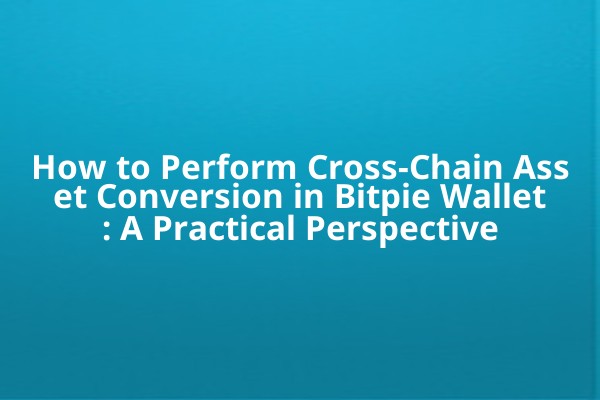 How to Perform Cross-Chain Ass et Conversion in Bitpie Wallet : A Practical Perspective